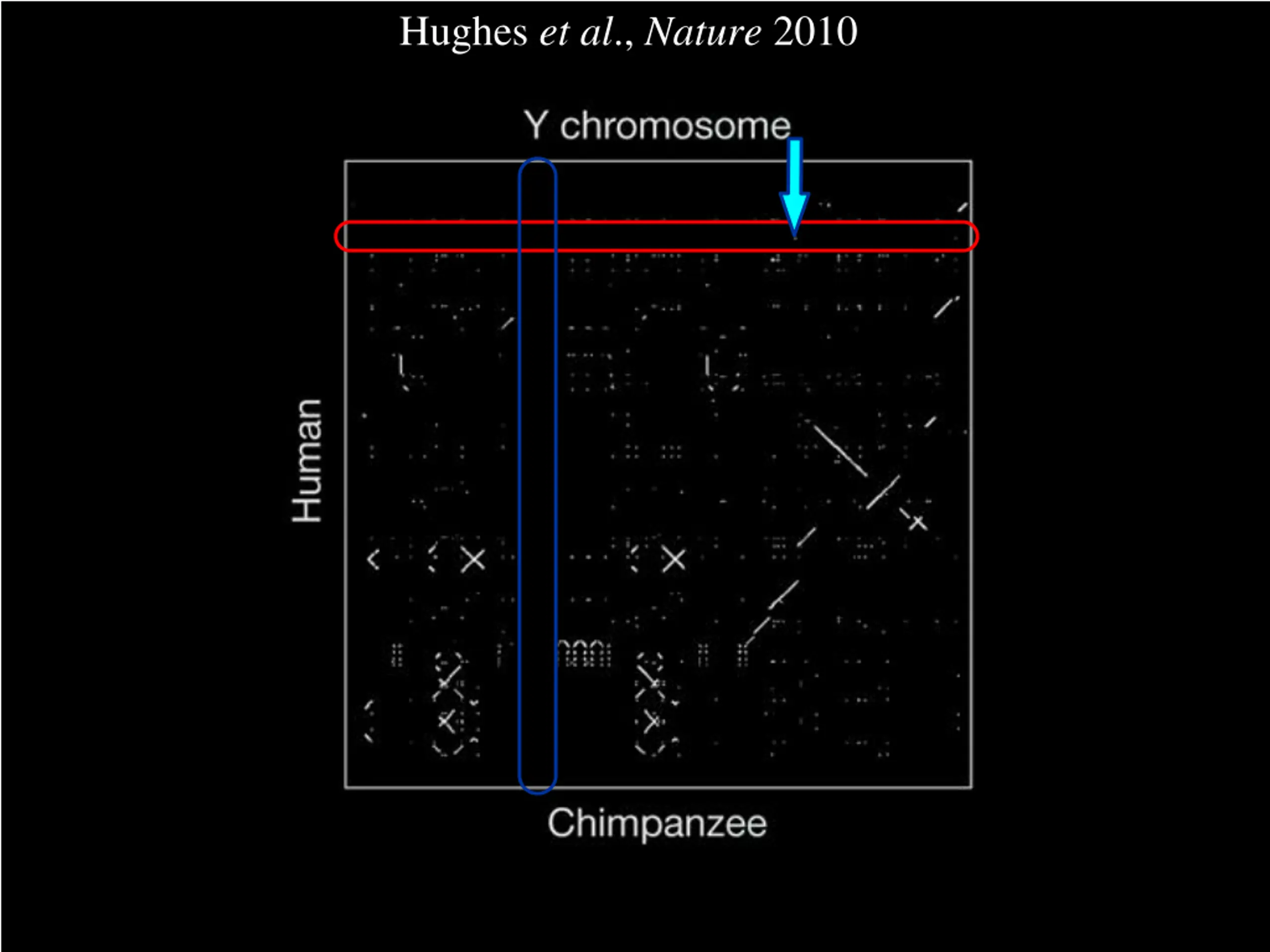 Hughes et al., Nature 2010

Y chromosome

Human

Chimpanzee